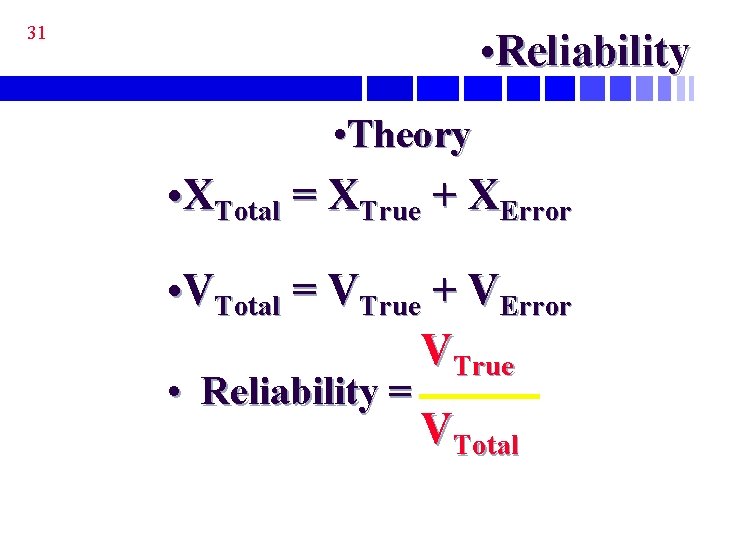 31

•Reliability

•Theory

•$X_{Total} = X_{True} + X_{Error}$

•$V_{Total} = V_{True} + V_{Error}$

• Reliability = $\frac{V_{True}}{V_{Total}}$